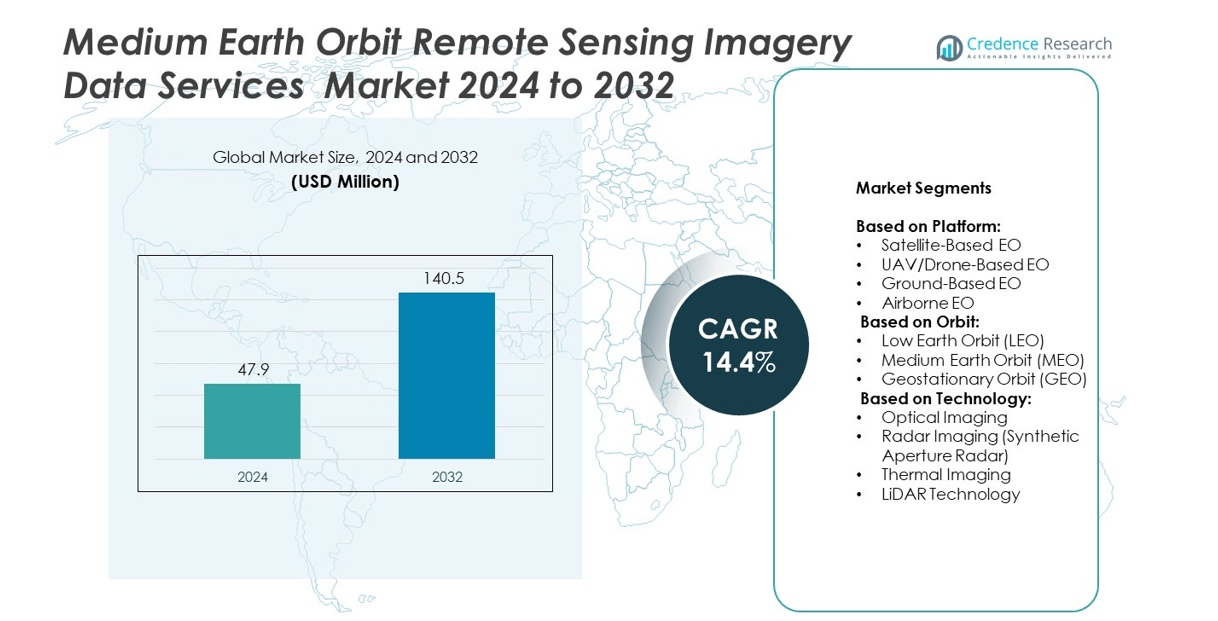 Medium Earth Orbit Remote Sensing Imagery Data Services Market 2024 to 2032

Credence Research
Actionable Insights Delivered

Global Market Size, 2024 and 2032
(USD Million)

47.9
140.5
2024
2032

CAGR
14.4%

Market Segments

Based on Platform:
• Satellite-Based EO
• UAV/Drone-Based EO
• Ground-Based EO
• Airborne EO
Based on Orbit:
• Low Earth Orbit (LEO)
• Medium Earth Orbit (MEO)
• Geostationary Orbit (GEO)
Based on Technology:
• Optical Imaging
• Radar Imaging (Synthetic Aperture Radar)
• Thermal Imaging
• LiDAR Technology